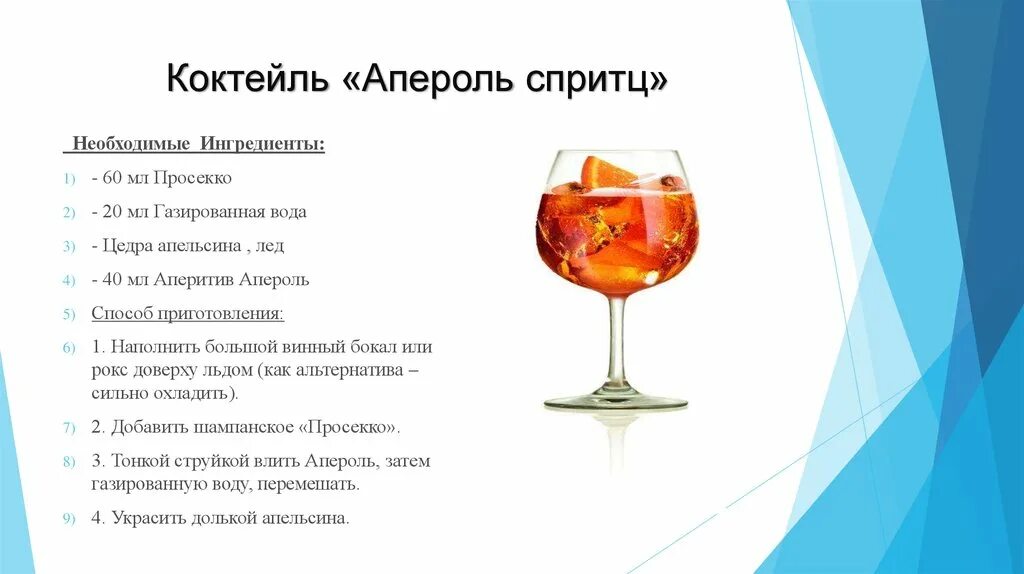 Коктейль «Апероль спритц»

Необходимые Ингредиенты:

1) - 60 мл Просекко

2) - 20 мл Газированная вода

3) - Цедра апельсина , лед

4) - 40 мл Аперитив Апероль

5) Способ приготовления:

6) 1. Наполнить большой винный бокал или рокс доверху льдом (как альтернатива – сильно охладить).

7) 2. Добавить шампанское «Просекко».

8) 3. Тонкой струйкой влить Апероль, затем газированную воду, перемешать.

9) 4. Украсить долькой апельсина.